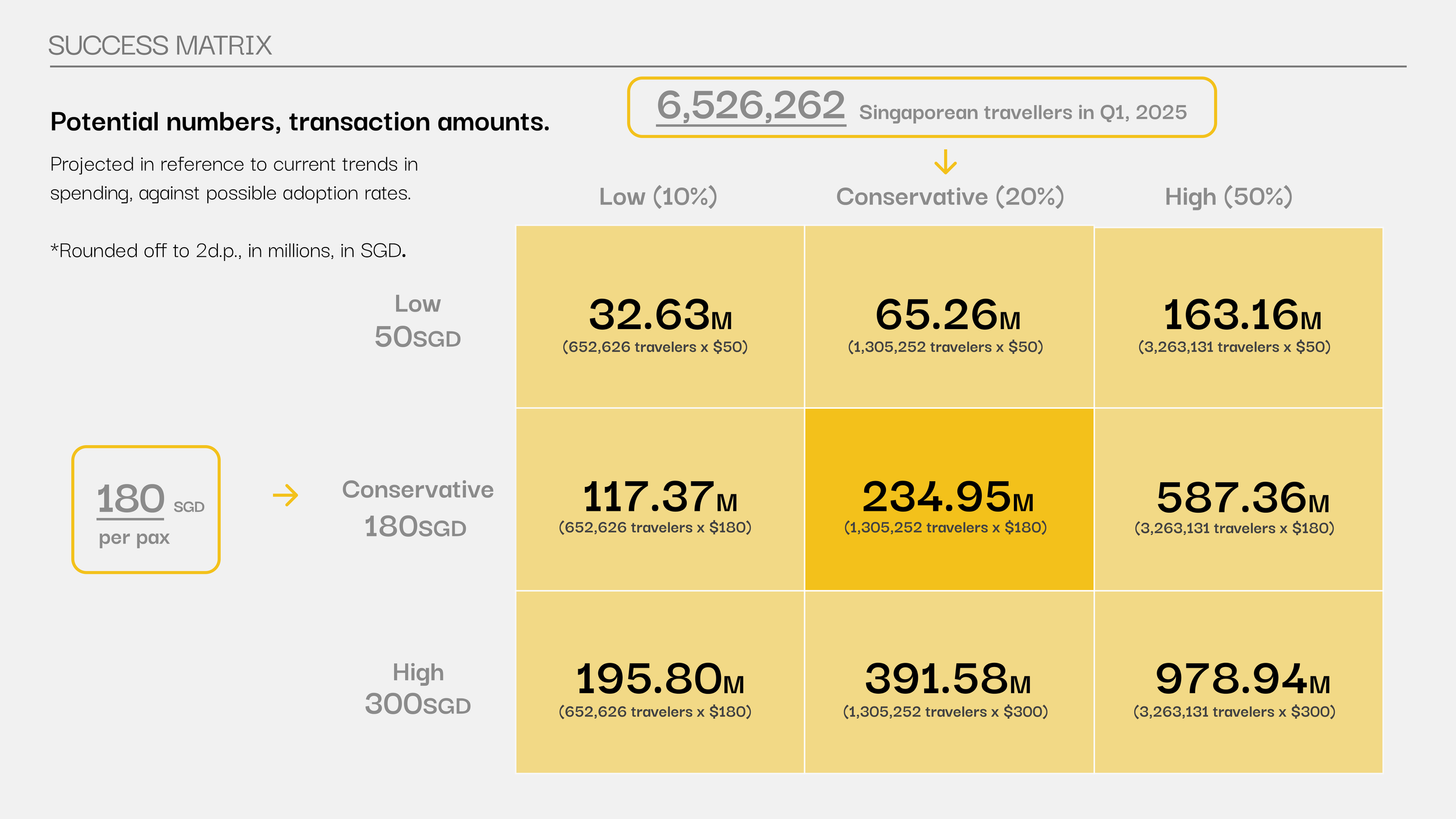 SUCCESS MATRIX

Potential numbers, transaction amounts.

Projected in reference to current trends in spending, against possible adoption rates.

*Rounded off to 2d.p., in millions, in SGD.

6,526,262 Singaporean travellers in Q1, 2025

180 SGD per pax

| | Low (10%) | Conservative (20%) | High (50%) |
|---|---|---|---|
| Low 50SGD | 32.63M (652,626 travelers x $50) | 65.26M (1,305,252 travelers x $50) | 163.16M (3,263,131 travelers x $50) |
| Conservative 180SGD | 117.37M (652,626 travelers x $180) | 234.95M (1,305,252 travelers x $180) | 587.36M (3,263,131 travelers x $180) |
| High 300SGD | 195.80M (652,626 travelers x $180) | 391.58M (1,305,252 travelers x $300) | 978.94M (3,263,131 travelers x $300) |